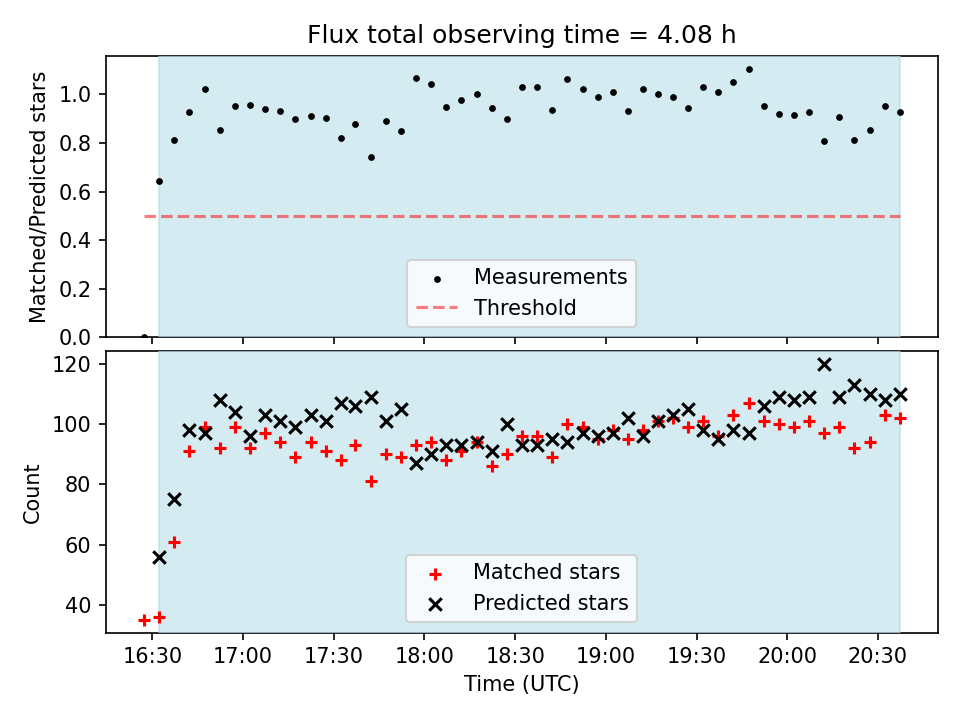 Flux total observing time = 4.08 h

Matched/Predicted stars

1.0
0.8
0.6
0.4
0.2
0.0

Measurements
Threshold

Count

120
100
80
60
40

Matched stars
Predicted stars

16:30
17:00
17:30
18:00
18:30
19:00
19:30
20:00
20:30

Time (UTC)